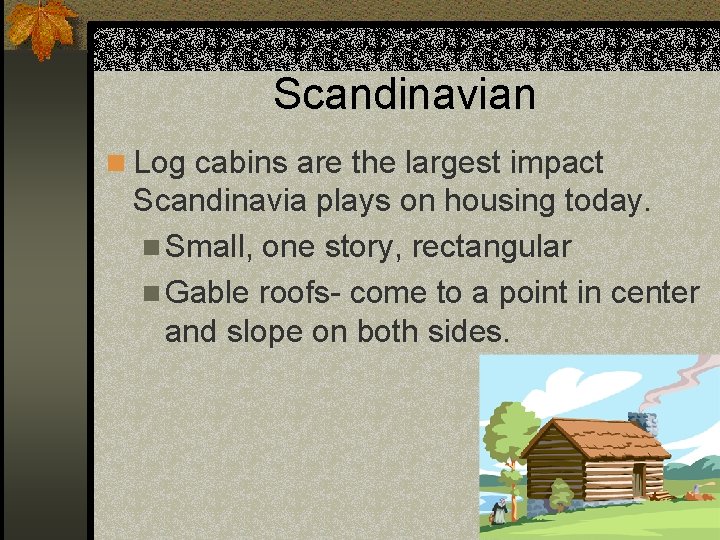 Scandinavian

Log cabins are the largest impact Scandinavia plays on housing today.

Small, one story, rectangular

Gable roofs- come to a point in center and slope on both sides.